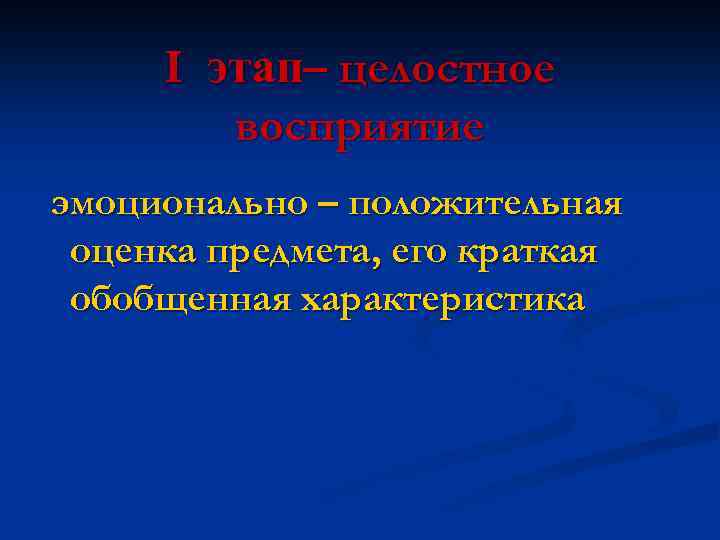 I этап– целостное восприятие

эмоционально – положительная оценка предмета, его краткая обобщенная характеристика